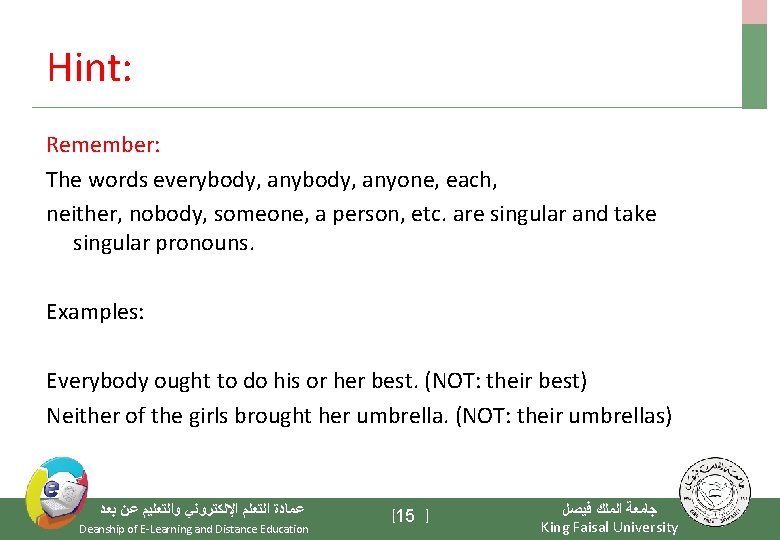 Hint:

Remember:
The words everybody, anybody, anyone, each,
neither, nobody, someone, a person, etc. are singular and take singular pronouns.

Examples:

Everybody ought to do his or her best. (NOT: their best)
Neither of the girls brought her umbrella. (NOT: their umbrellas)

عمادة التعلم الإلكتروني والتعليم عن بعد
Deanship of E-Learning and Distance Education

[15 ]

جامعة الملك فيصل
King Faisal University